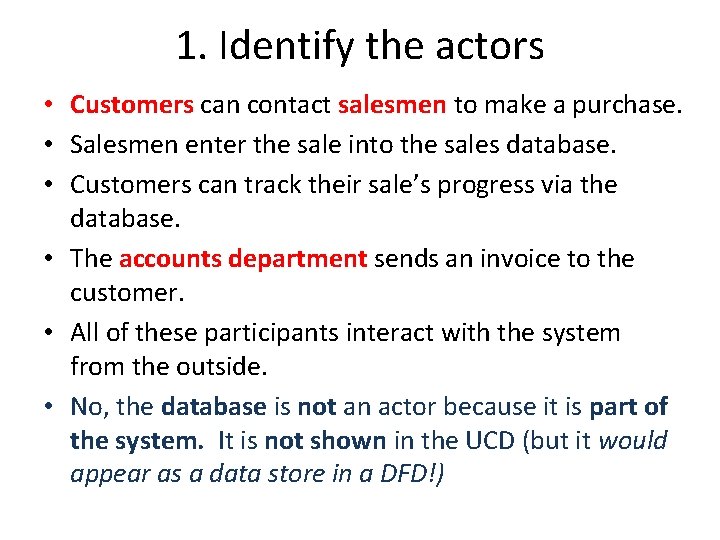 1. Identify the actors

• Customers can contact salesmen to make a purchase.
• Salesmen enter the sale into the sales database.
• Customers can track their sale's progress via the database.
• The accounts department sends an invoice to the customer.
• All of these participants interact with the system from the outside.
• No, the database is not an actor because it is part of the system. It is not shown in the UCD (but it would appear as a data store in a DFD!)